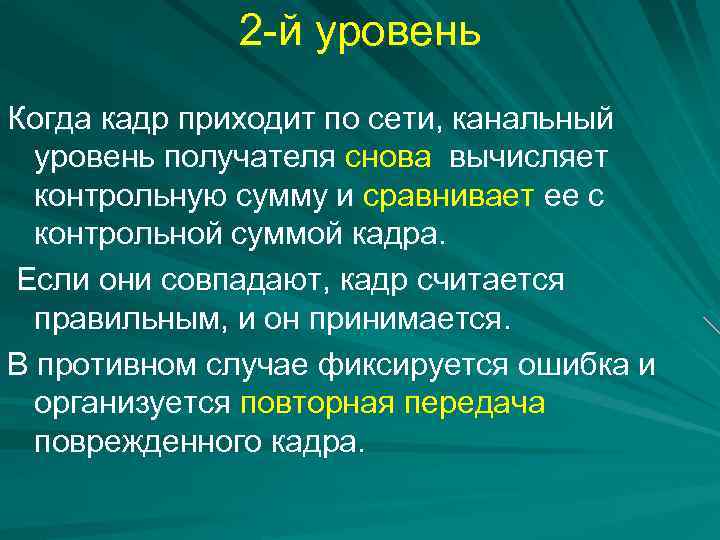 2-й уровень

Когда кадр приходит по сети, канальный уровень получателя снова вычисляет контрольную сумму и сравнивает ее с контрольной суммой кадра.

Если они совпадают, кадр считается правильным, и он принимается.

В противном случае фиксируется ошибка и организуется повторная передача поврежденного кадра.